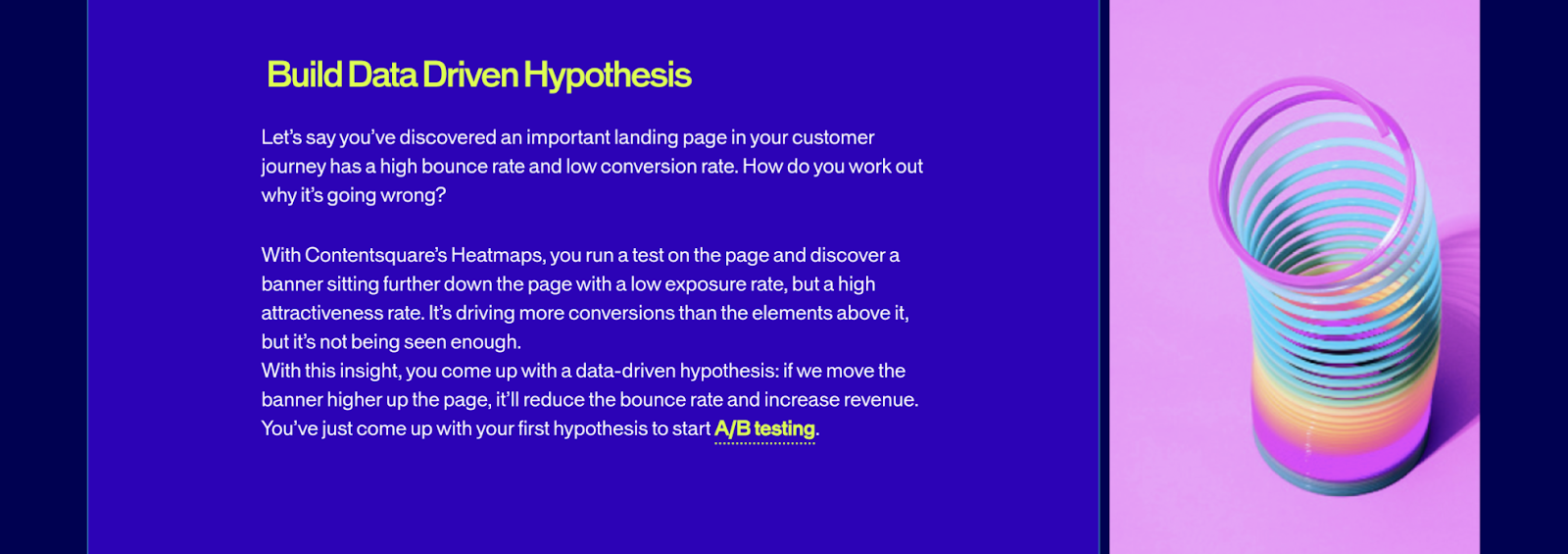 Build Data Driven Hypothesis

Let's say you've discovered an important landing page in your customer journey has a high bounce rate and low conversion rate. How do you work out why it's going wrong?

With Contentsquare's Heatmaps, you run a test on the page and discover a banner sitting further down the page with a low exposure rate, but a high attractiveness rate. It's driving more conversions than the elements above it, but it's not being seen enough.
With this insight, you come up with a data-driven hypothesis: if we move the banner higher up the page, it'll reduce the bounce rate and increase revenue. You've just come up with your first hypothesis to start A/B testing.